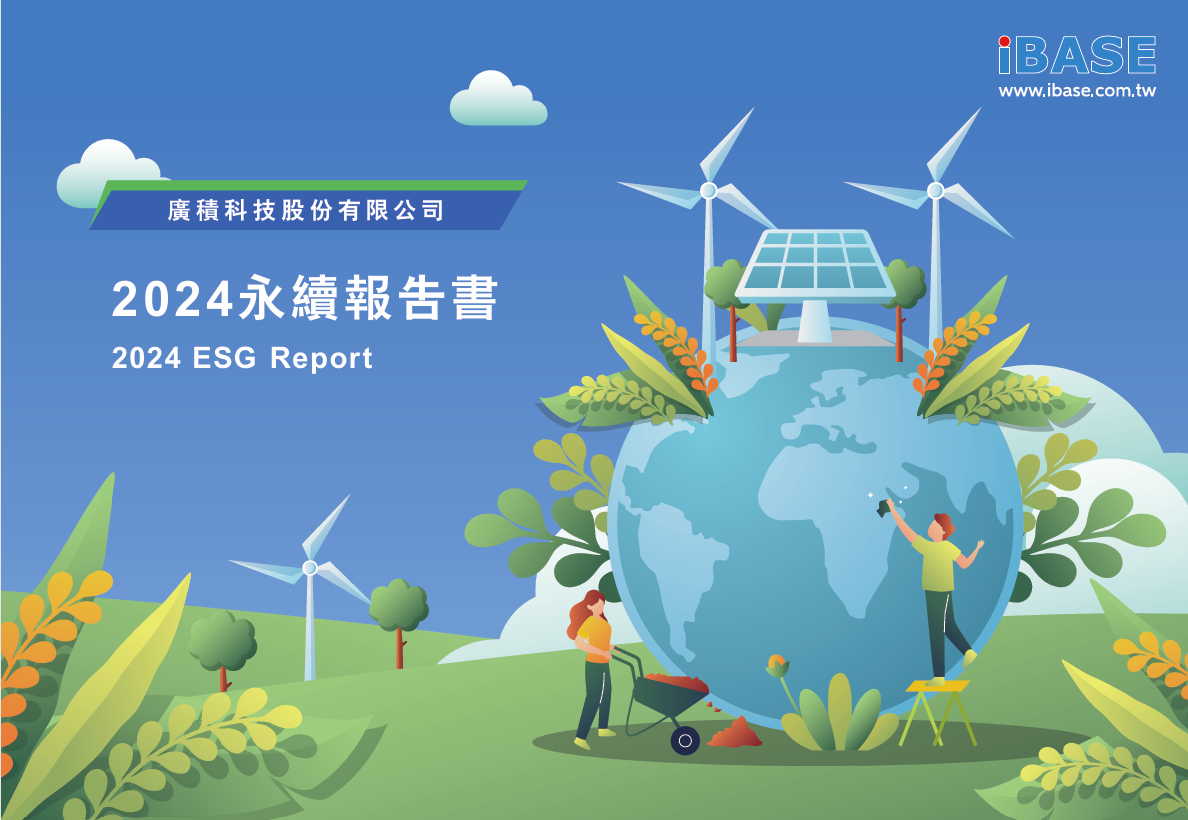 iBASE
www.ibase.com.tw

廣積科技股份有限公司

2024永續報告書

2024 ESG Report